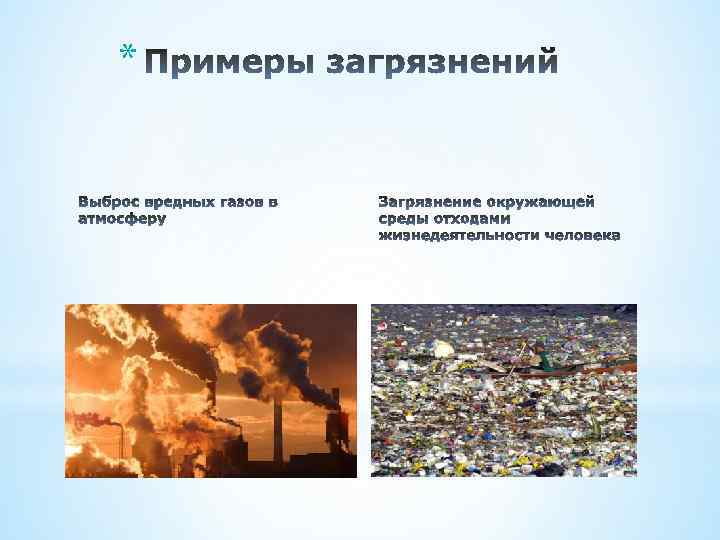 * Примеры загрязнений

Выброс вредных газов в атмосферу

Загрязнение окружающей среды отходами жизнедеятельности человека